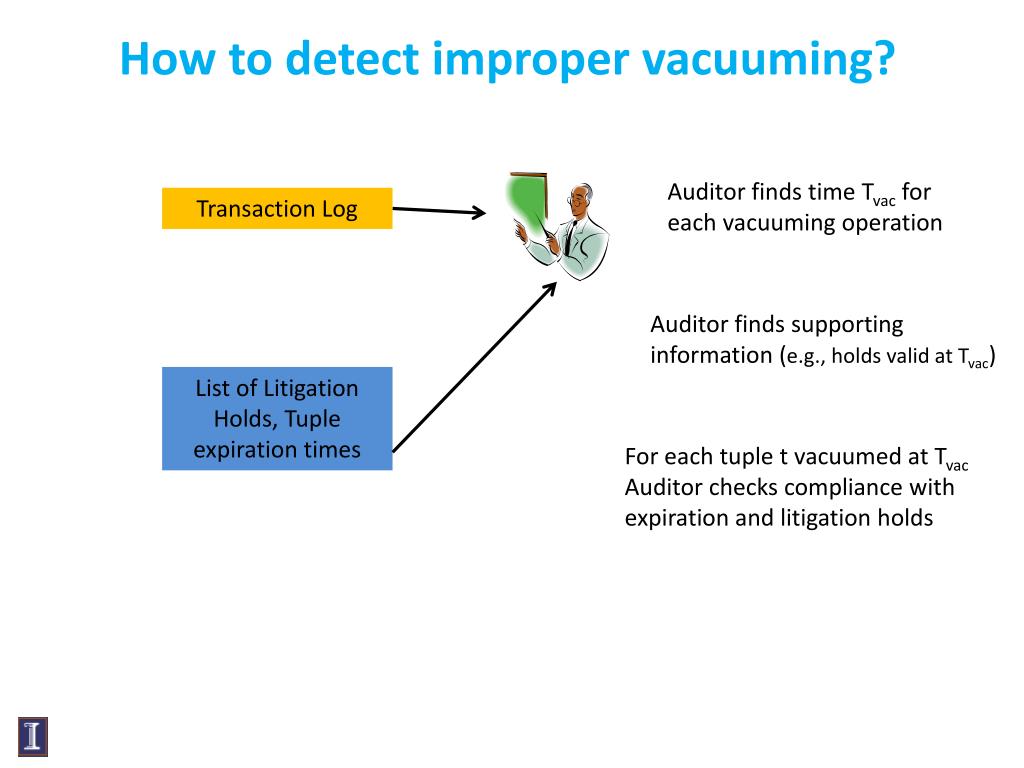 How to detect improper vacuuming?

Transaction Log

List of Litigation Holds, Tuple expiration times

Auditor finds time $T_{vac}$ for each vacuuming operation

Auditor finds supporting information (e.g., holds valid at $T_{vac}$)

For each tuple t vacuumed at $T_{vac}$ Auditor checks compliance with expiration and litigation holds

I